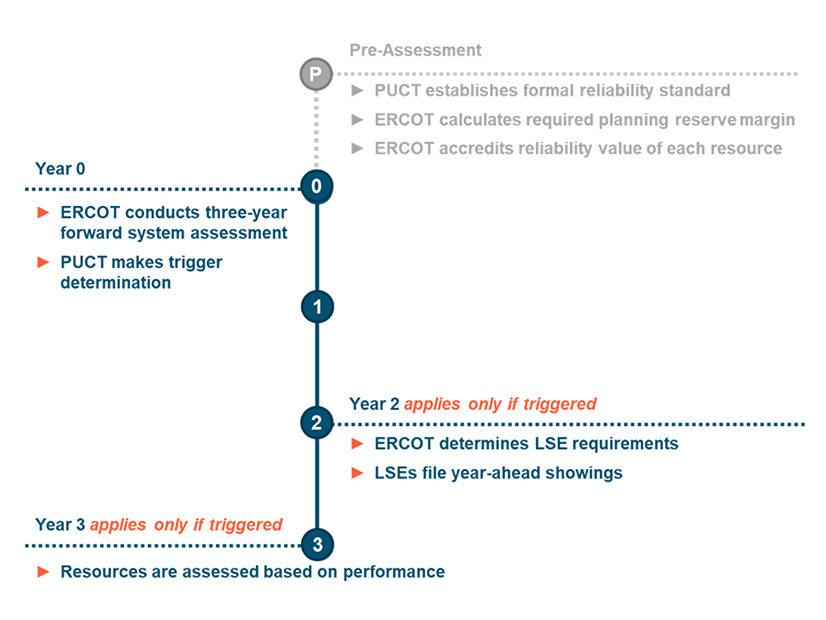 Pre-Assessment

P

► PUCT establishes formal reliability standard

► ERCOT calculates required planning reserve margin

► ERCOT accredits reliability value of each resource

Year 0

0

► ERCOT conducts three-year forward system assessment

► PUCT makes trigger determination

1

Year 2 applies only if triggered

2

► ERCOT determines LSE requirements

► LSEs file year-ahead showings

Year 3 applies only if triggered

3

► Resources are assessed based on performance